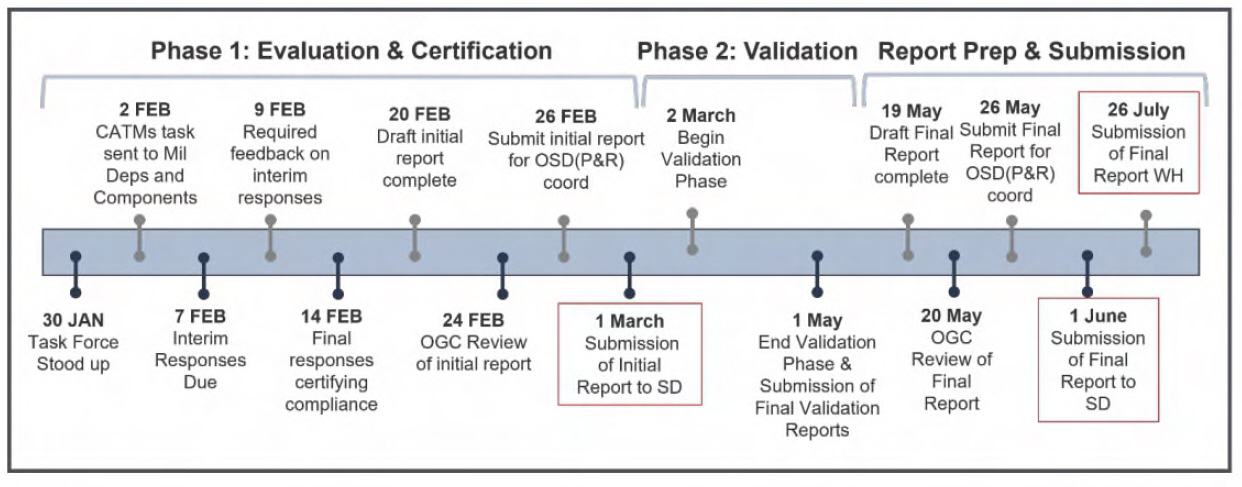 Phase 1: Evaluation & Certification

Phase 2: Validation

Report Prep & Submission

2 FEB
CATMs task sent to Mil Deps and Components

9 FEB
Required feedback on interim responses

20 FEB
Draft initial report complete

26 FEB
Submit initial report for OSD(P&R) coord

2 March
Begin Validation Phase

19 May
Draft Final Report complete

26 May
Submit Final Report for OSD(P&R) coord

26 July
Submission of Final Report WH

30 JAN
Task Force Stood up

7 FEB
Interim Responses Due

14 FEB
Final responses certifying compliance

24 FEB
OGC Review of initial report

1 March
Submission of Initial Report to SD

1 May
End Validation Phase & Submission of Final Validation Reports

20 May
OGC Review of Final Report

1 June
Submission of Final Report to SD